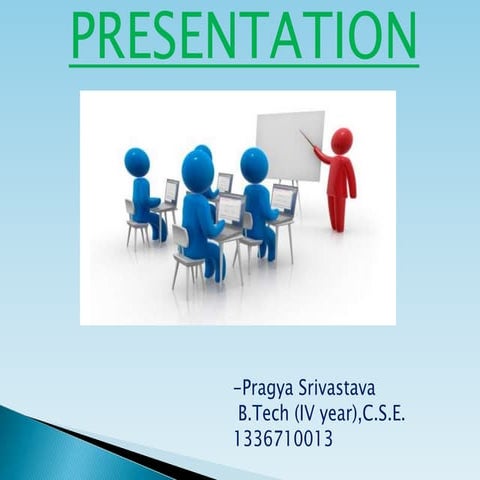 PRESENTATION

-Pragya Srivastava
B.Tech (IV year),C.S.E.
1336710013